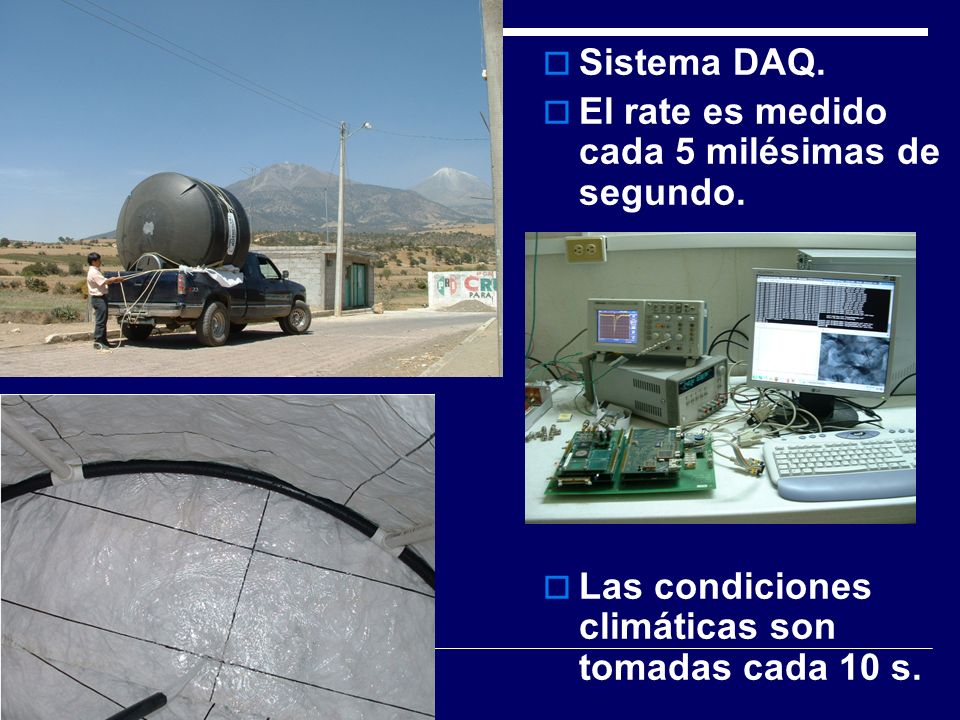 Sistema DAQ.

El rate es medido cada 5 milésimas de segundo.

Las condiciones climáticas son tomadas cada 10 s.